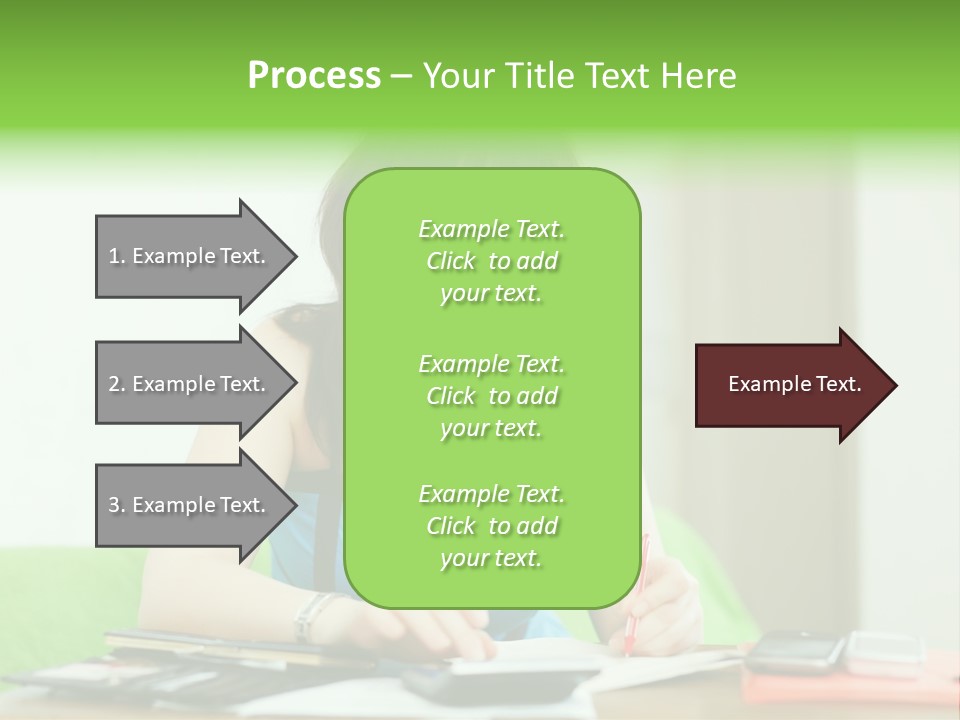 Process – Your Title Text Here

1. Example Text.

2. Example Text.

3. Example Text.

Example Text. Click to add your text.

Example Text. Click to add your text.

Example Text. Click to add your text.

Example Text.